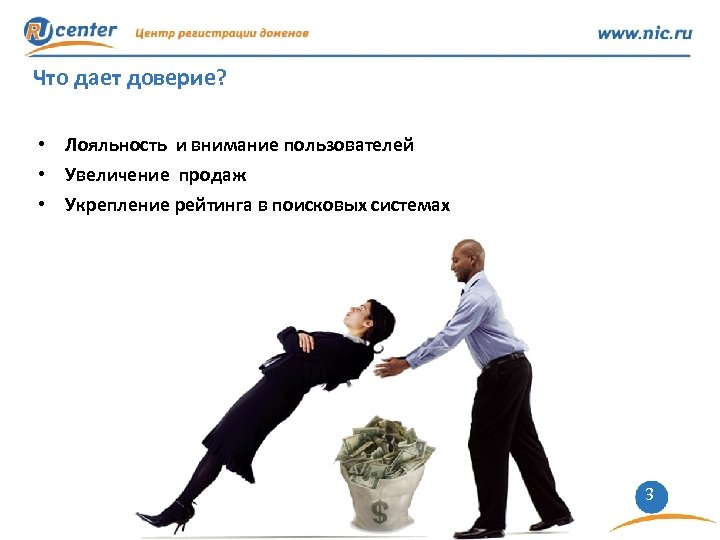 RU center Центр регистрации доменов

www.nic.ru

Что дает доверие?

• Лояльность и внимание пользователей
• Увеличение продаж
• Укрепление рейтинга в поисковых системах

$

3